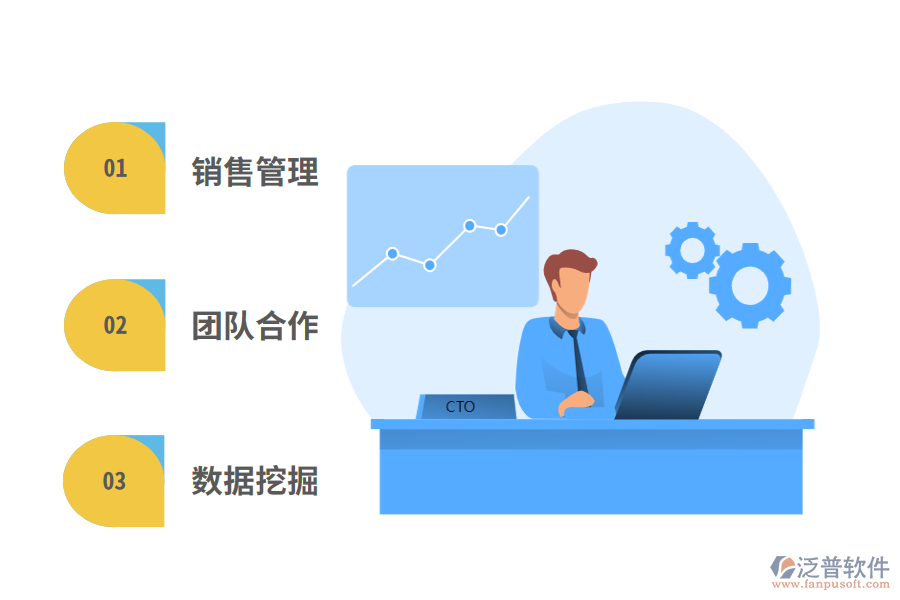 01 销售管理

02 团队合作

03 数据挖掘

CTO

泛普软件
www.fanpusoft.com